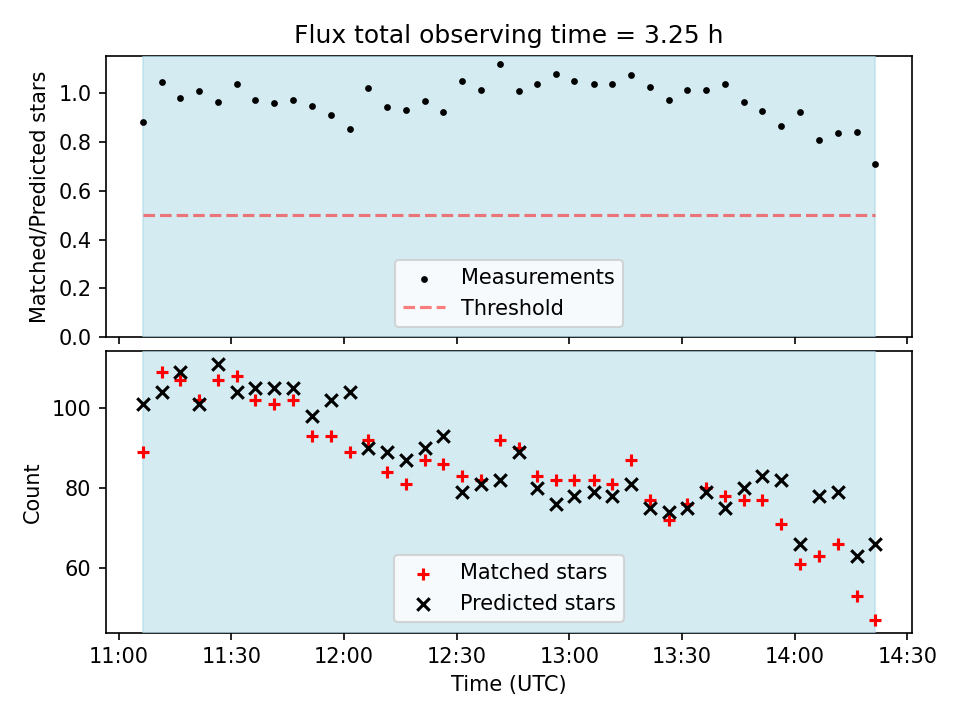 Flux total observing time = 3.25 h

Matched/Predicted stars

1.0
0.8
0.6
0.4
0.2
0.0

Measurements
Threshold

Count

100
80
60

Matched stars
Predicted stars

11:00 11:30 12:00 12:30 13:00 13:30 14:00 14:30

Time (UTC)